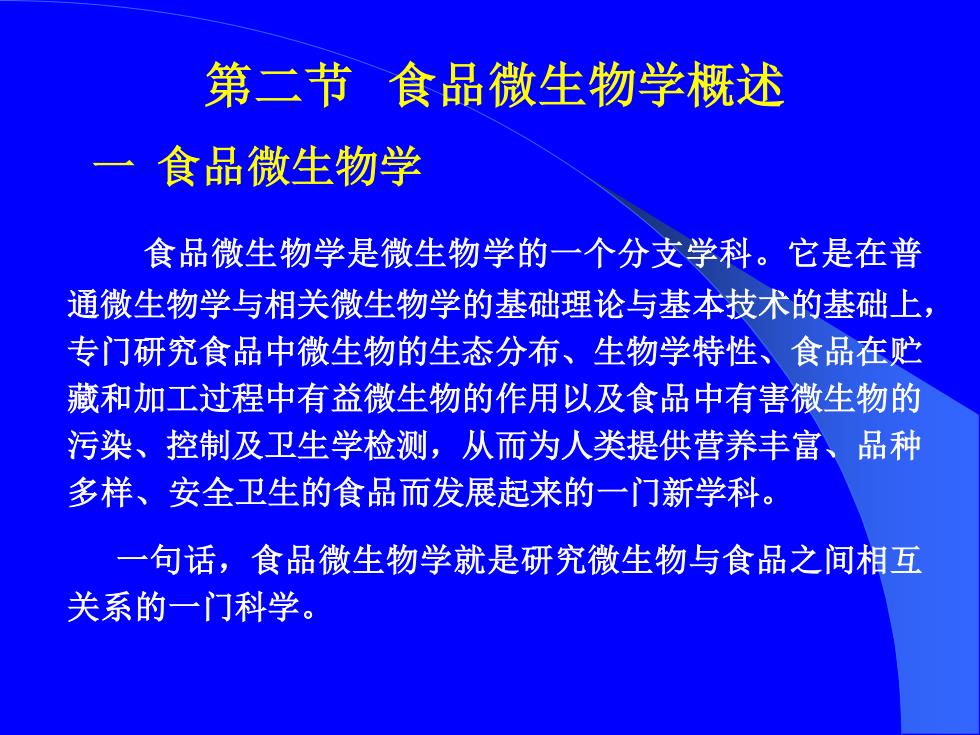 第二节 食品微生物学概述

一 食品微生物学

食品微生物学是微生物学的一个分支学科。它是在普通微生物学与相关微生物学的基础理论与基本技术的基础上，专门研究食品中微生物的生态分布、生物学特性、食品在贮藏和加工过程中有益微生物的作用以及食品中有害微生物的污染、控制及卫生学检测，从而为人类提供营养丰富、品种多样、安全卫生的食品而发展起来的一门新学科。

一句话，食品微生物学就是研究微生物与食品之间相互关系的一门科学。